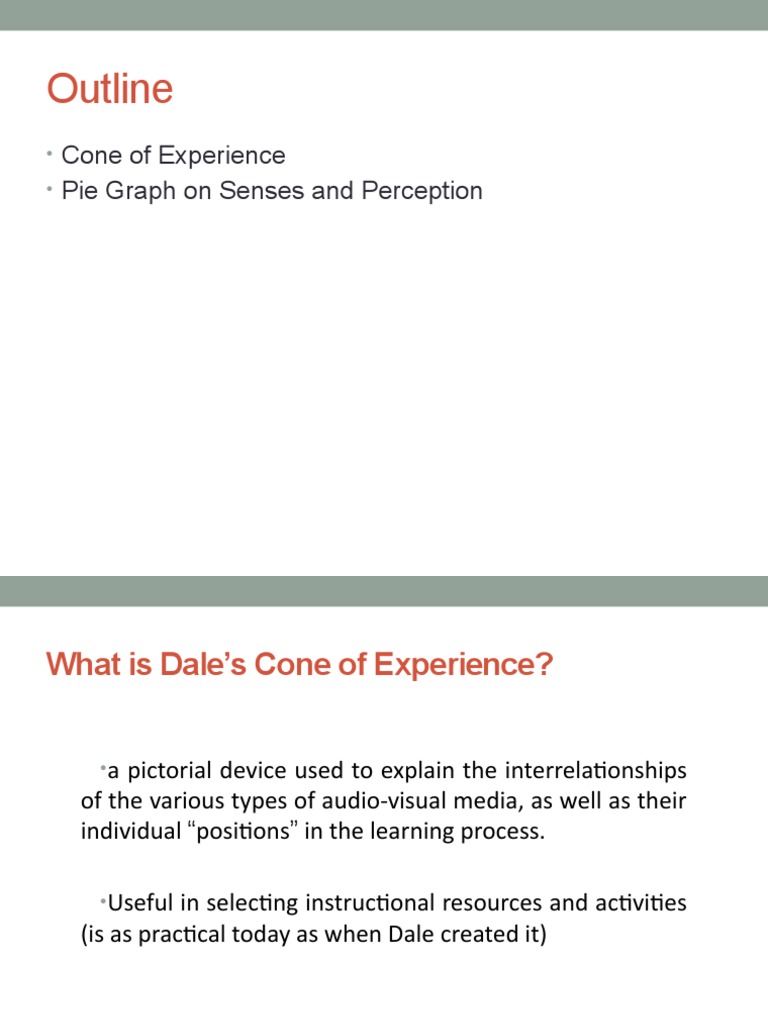 Outline

• Cone of Experience
• Pie Graph on Senses and Perception

What is Dale's Cone of Experience?

•a pictorial device used to explain the interrelationships of the various types of audio-visual media, as well as their individual "positions" in the learning process.

•Useful in selecting instructional resources and activities (is as practical today as when Dale created it)